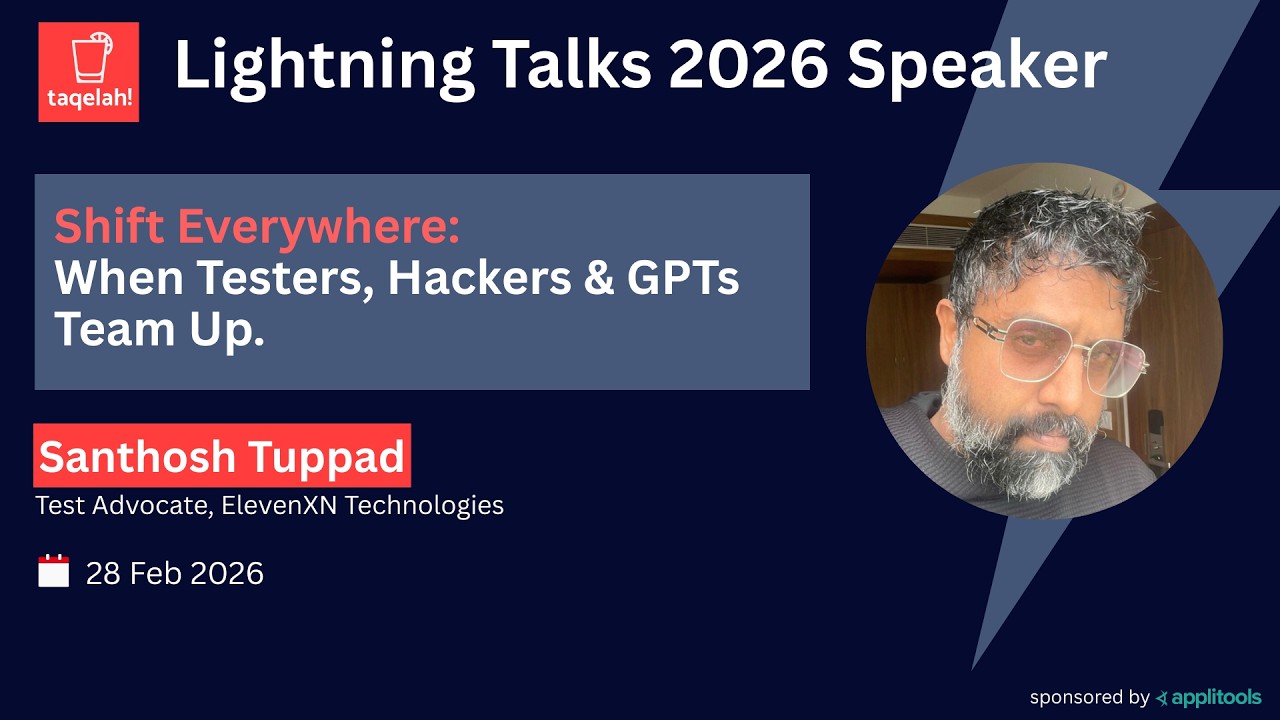 taqelah!

Lightning Talks 2026 Speaker

Shift Everywhere:
When Testers, Hackers & GPTs Team Up.

Santhosh Tuppad
Test Advocate, ElevenXN Technologies

28 Feb 2026

sponsored by applitools